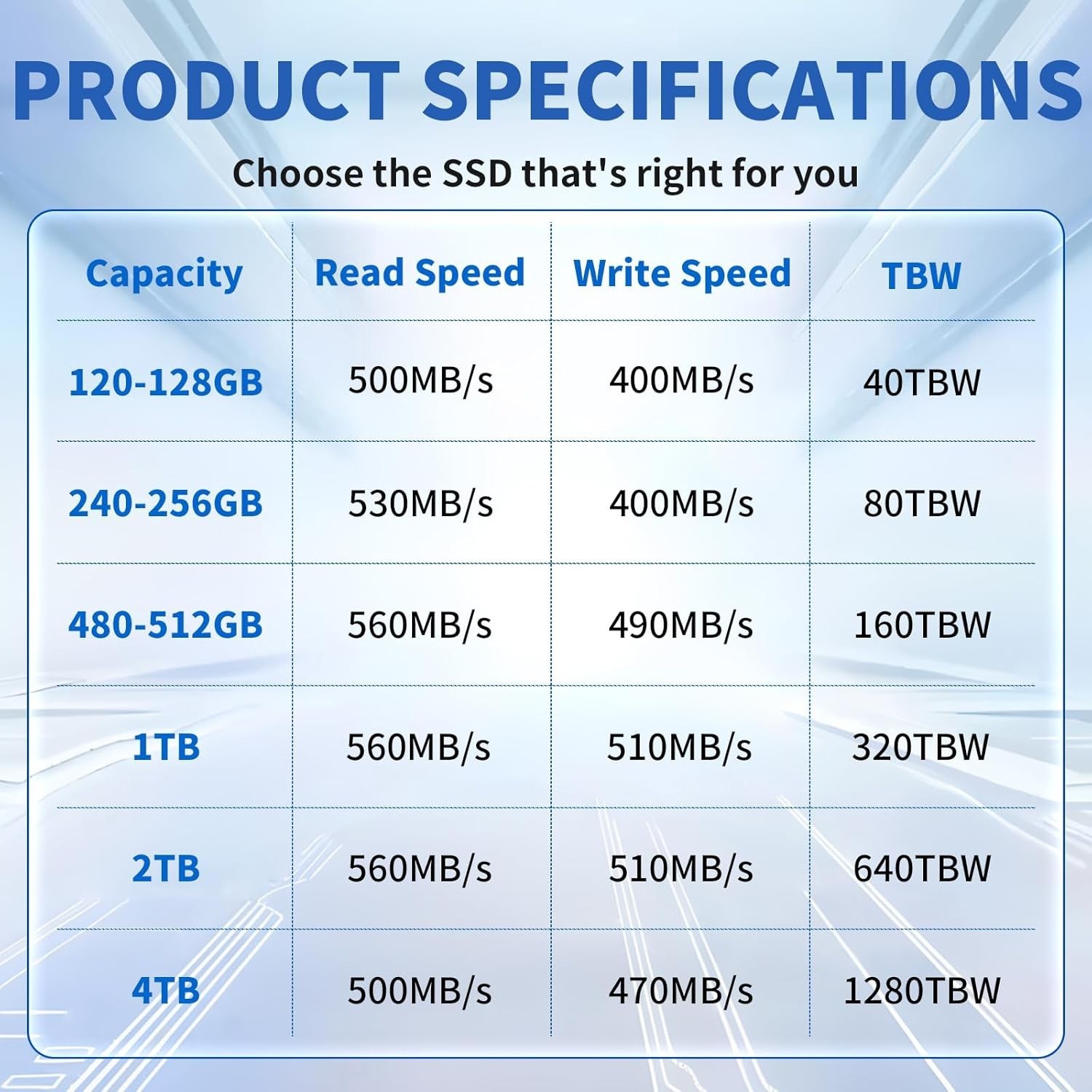 PRODUCT SPECIFICATIONS

Choose the SSD that's right for you

| Capacity | Read Speed | Write Speed | TBW |
|---|---|---|---|
| 120-128GB | 500MB/s | 400MB/s | 40TBW |
| 240-256GB | 530MB/s | 400MB/s | 80TBW |
| 480-512GB | 560MB/s | 490MB/s | 160TBW |
| 1TB | 560MB/s | 510MB/s | 320TBW |
| 2TB | 560MB/s | 510MB/s | 640TBW |
| 4TB | 500MB/s | 470MB/s | 1280TBW |